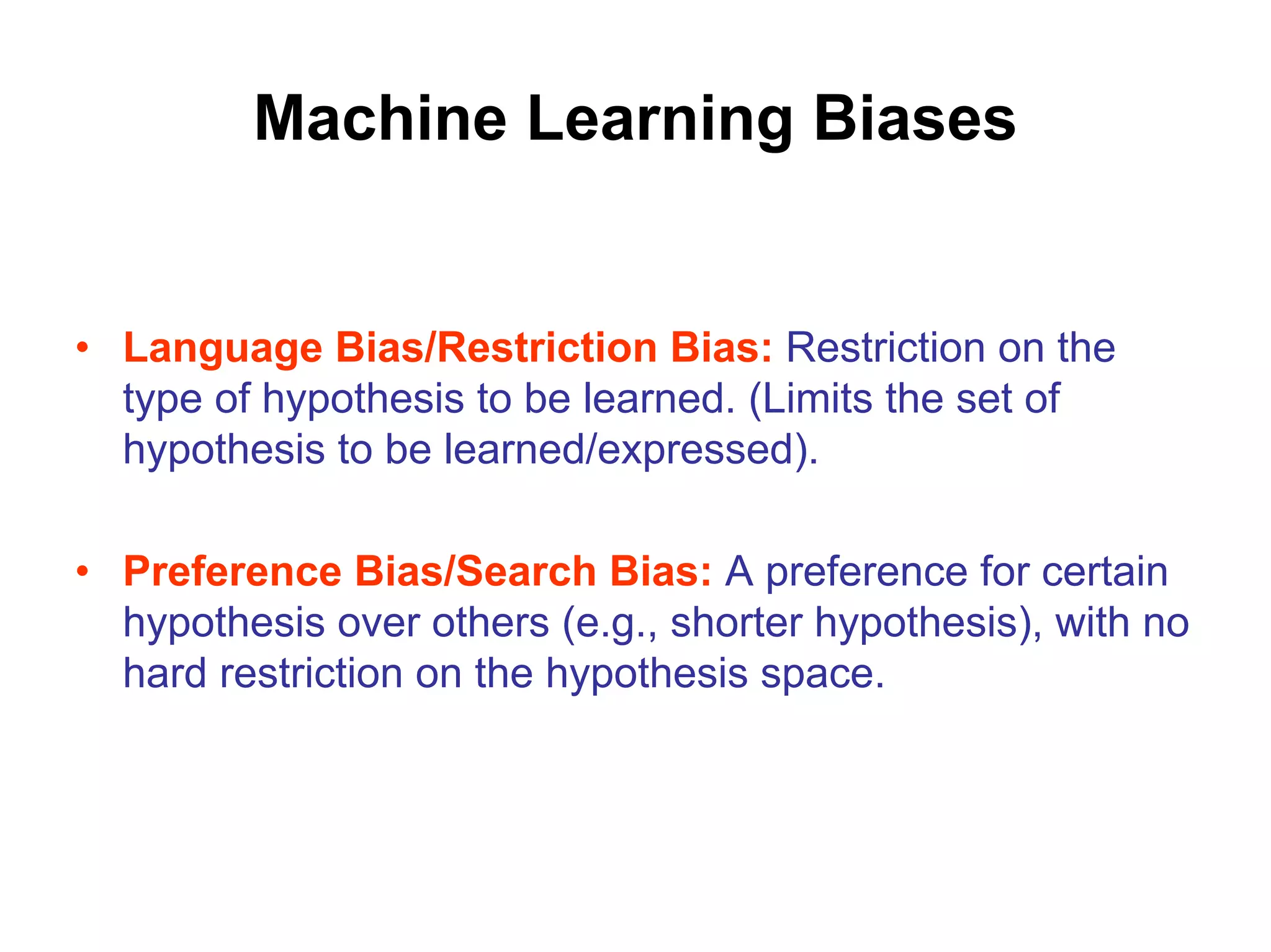 Machine Learning Biases

• Language Bias/Restriction Bias: Restriction on the type of hypothesis to be learned. (Limits the set of hypothesis to be learned/expressed).

• Preference Bias/Search Bias: A preference for certain hypothesis over others (e.g., shorter hypothesis), with no hard restriction on the hypothesis space.